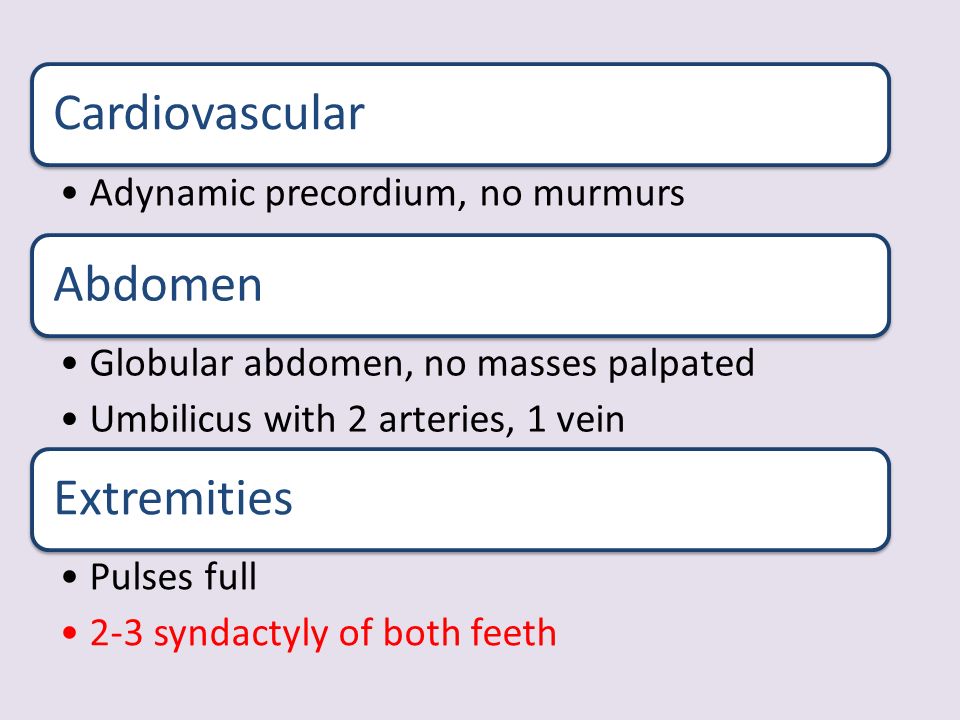 Cardiovascular

• Adynamic precordium, no murmurs

Abdomen

• Globular abdomen, no masses palpated
• Umbilicus with 2 arteries, 1 vein

Extremities

• Pulses full
• 2-3 syndactyly of both feeth